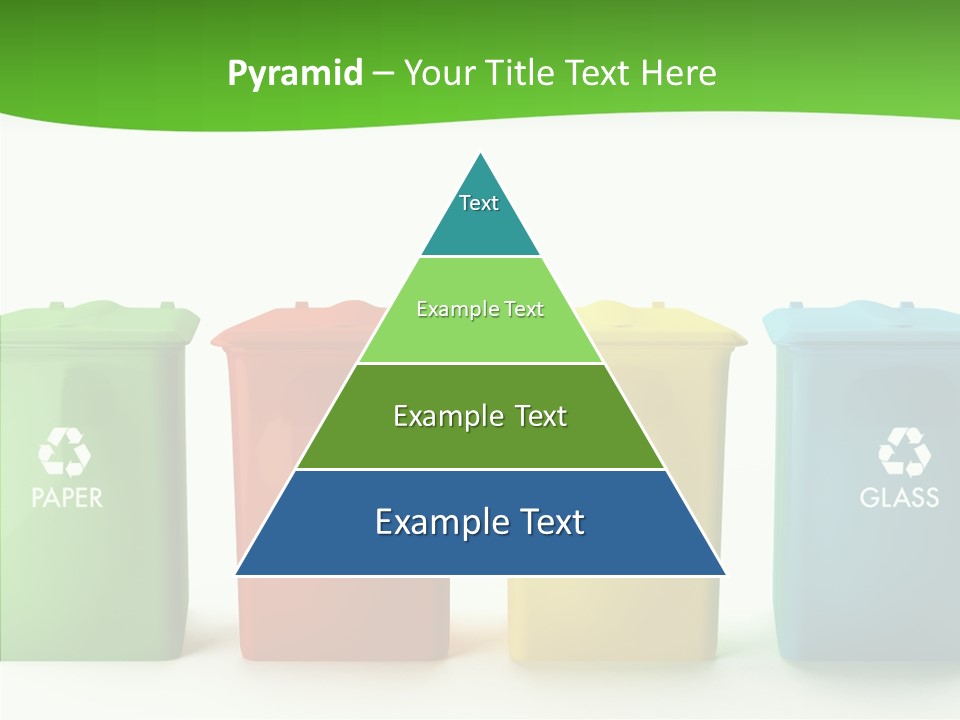 Pyramid – Your Title Text Here

Text

Example Text

Example Text

Example Text

PAPER

GLASS